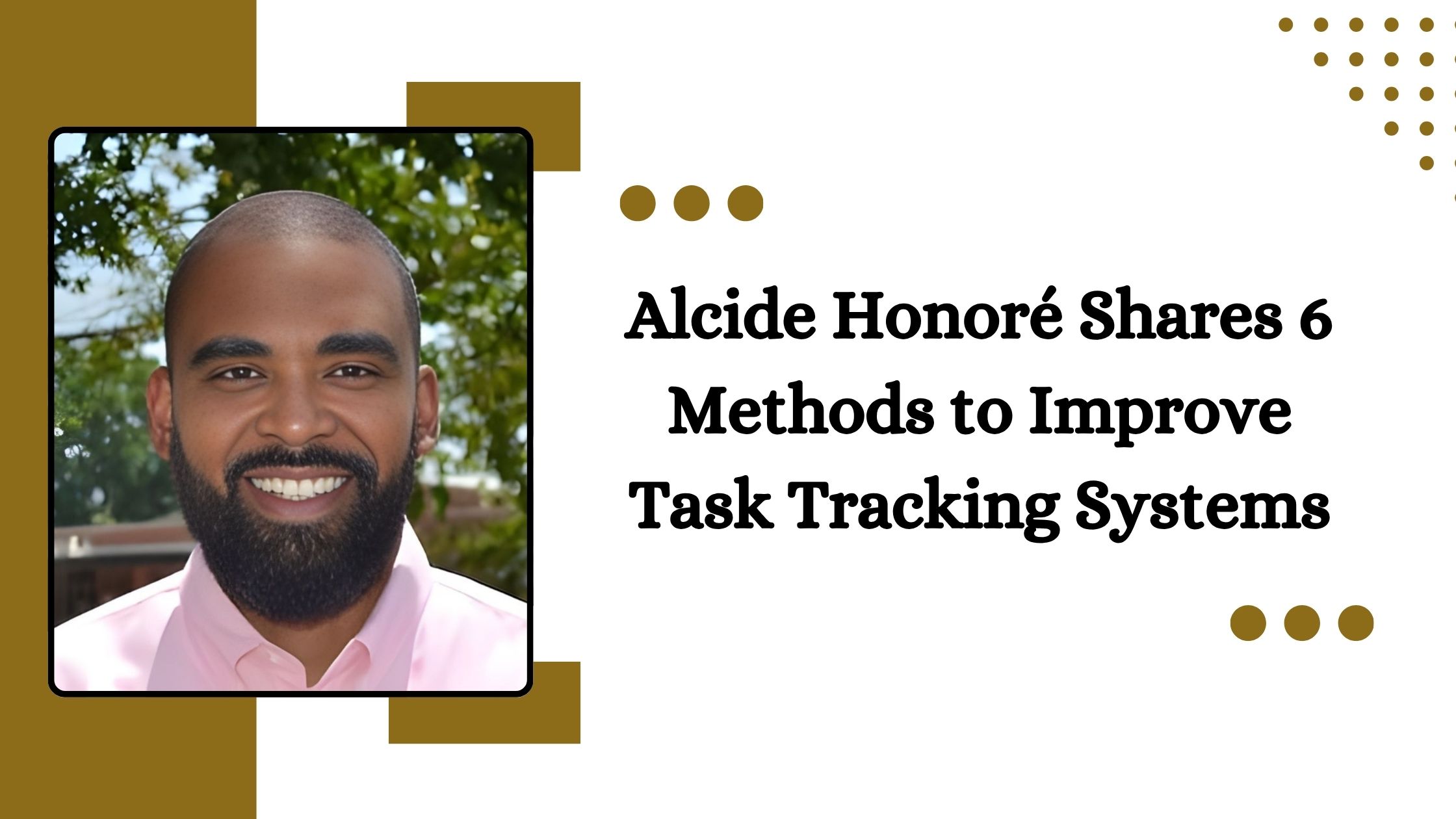 Alcide Honoré Shares 6 Methods to Improve Task Tracking Systems